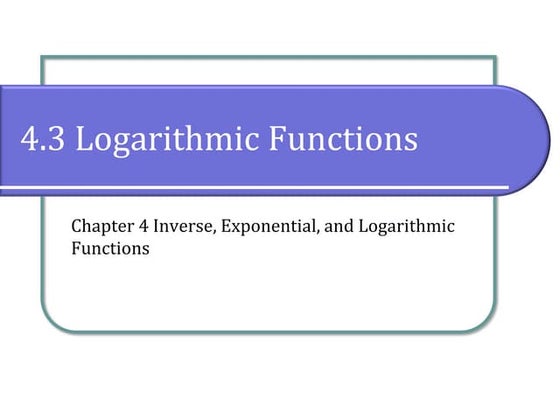 4.3 Logarithmic Functions

Chapter 4 Inverse, Exponential, and Logarithmic Functions